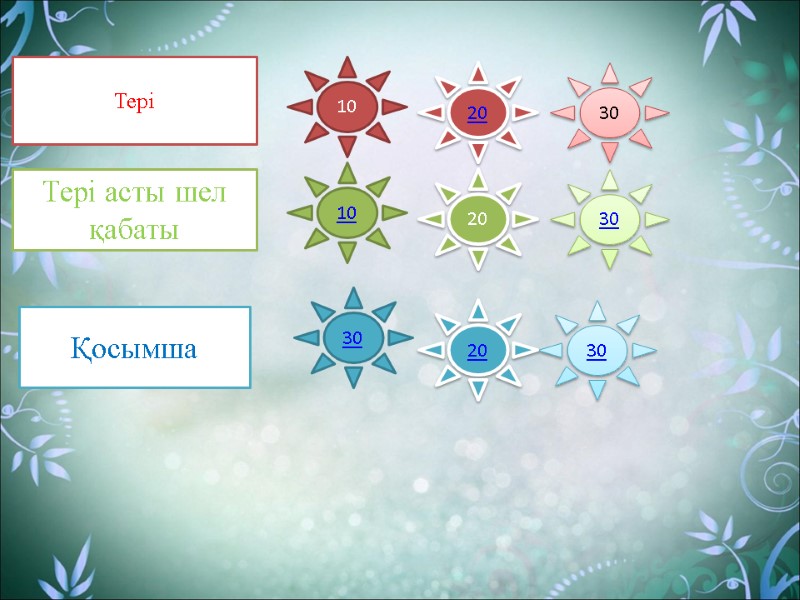 Тері

10

20

30

Тері асты шел қабаты

10

20

30

Қосымша

30

20

30